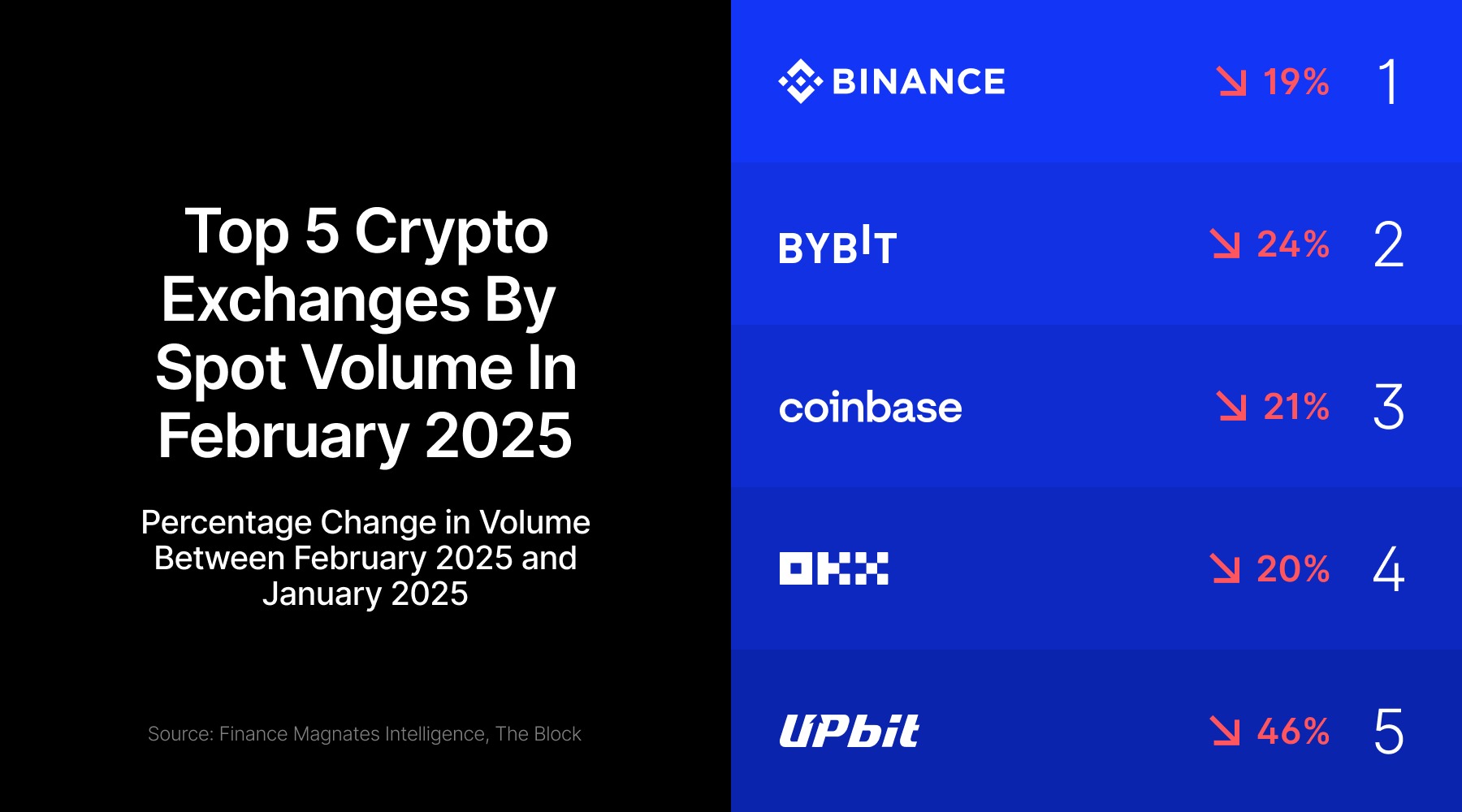 Top 5 Crypto Exchanges By Spot Volume In February 2025

Percentage Change in Volume Between February 2025 and January 2025

Source: Finance Magnates Intelligence, The Block

BINANCE ↘ 19% 1

BYBIT ↘ 24% 2

coinbase ↘ 21% 3

OKX ↘ 20% 4

UPbit ↘ 46% 5